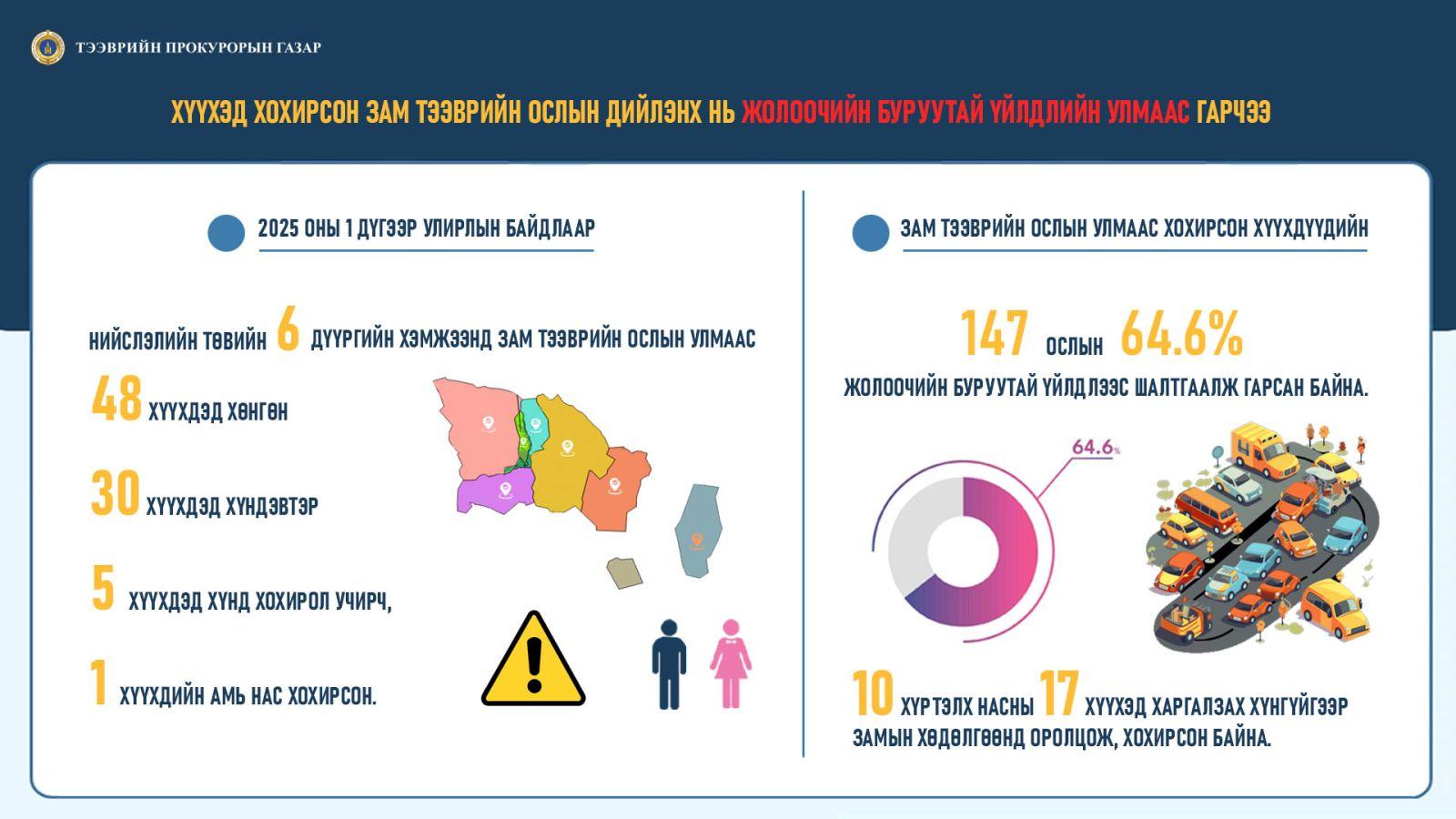 ТЭЭВРИЙН ПРОКУРОРЫН ГАЗАР

ХҮҮХЭД ХОХИРСОН ЗАМ ТЭЭВРИЙН ОСЛЫН ДИЙЛЭНХ НЬ ЖОЛООЧИЙН БУРУУТАЙ ҮЙЛДЛИЙН УЛМААС ГАРЧЭЭ

2025 ОНЫ 1 ДҮГЭЭР УЛИРЛЫН БАЙДЛААР

НИЙСЛЭЛИЙН ТӨВИЙН 6 ДҮҮРГИЙН ХЭМЖЭЭНД ЗАМ ТЭЭВРИЙН ОСЛЫН УЛМААС

48 ХҮҮХДЭД ХӨНГӨН

30 ХҮҮХДЭД ХҮНДЭВТЭР

5 ХҮҮХДЭД ХҮНД ХОХИРОЛ УЧИРЧ,

1 ХҮҮХДИЙН АМЬ НАС ХОХИРСОН.

ЗАМ ТЭЭВРИЙН ОСЛЫН УЛМААС ХОХИРСОН ХҮҮХДҮҮДИЙН

147 ОСЛЫН 64.6%

ЖОЛООЧИЙН БУРУУТАЙ ҮЙЛДЛЭЭС ШАЛТГААЛЖ ГАРСАН БАЙНА.

64.6%

10 ХҮРТЭЛХ НАСНЫ 17 ХҮҮХЭД ХАРГАЛЗАХ ХҮНГҮЙГЭЭР ЗАМЫН ХӨДӨЛГӨӨНД ОРОЛЦОЖ, ХОХИРСОН БАЙНА.